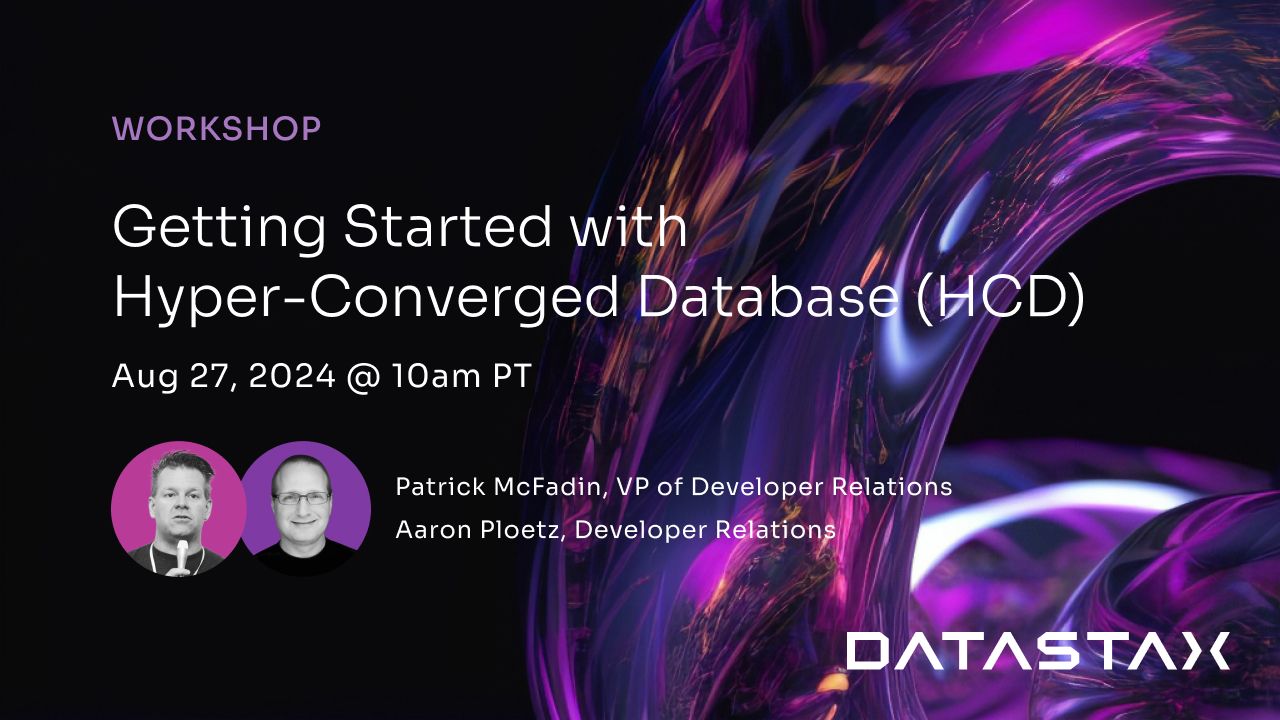 WORKSHOP

Getting Started with Hyper-Converged Database (HCD)

Aug 27, 2024 @ 10am PT

Patrick McFadin, VP of Developer Relations
Aaron Ploetz, Developer Relations

DATASTAX